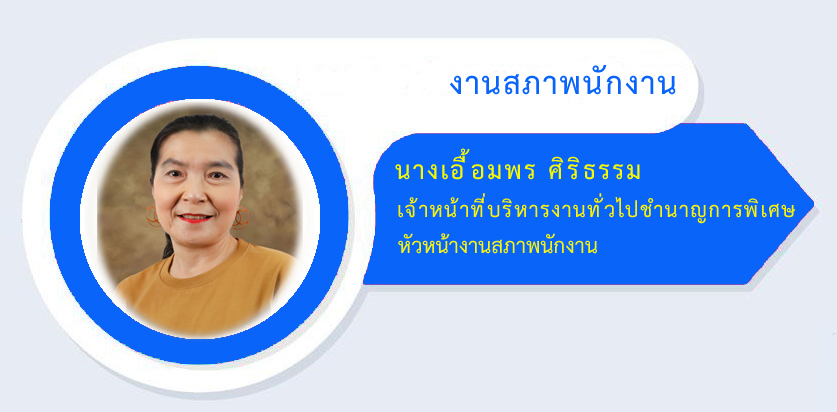 งานสภาพนักงาน

นางเอื้อมพร ศิริธรรม

เจ้าหน้าที่บริหารงานทั่วไปชำนาญการพิเศษ

หัวหน้างานสภาพนักงาน